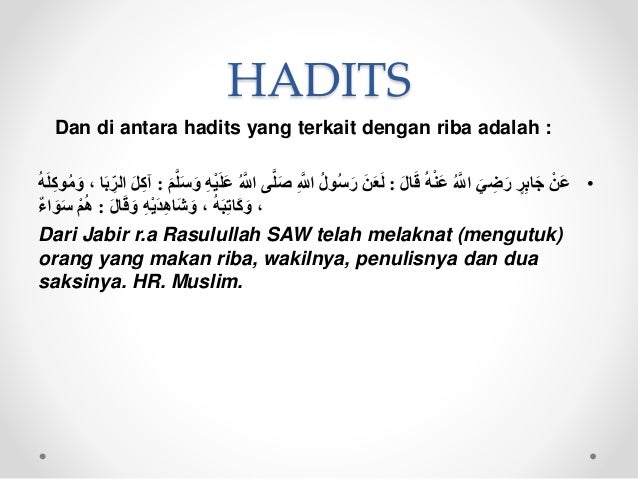 HADITS

Dan di antara hadits yang terkait dengan riba adalah :

• عَنْ جَابِرٍ رَضِيَ اللَّهُ عَنْهُ قَالَ : لَعَنَ رَسُولُ اللَّهِ صَلَّى اللَّهُ عَلَيْهِ وَسَلَّمَ : آكِلَ الرِّبَا ، وَمُوكِلَهُ ، وَكَاتِبَهُ ، وَشَاهِدَيْهِ وَقَالَ : هُمْ سَوَاءٌ

Dari Jabir r.a Rasulullah SAW telah melaknat (mengutuk) orang yang makan riba, wakilnya, penulisnya dan dua saksinya. HR. Muslim.